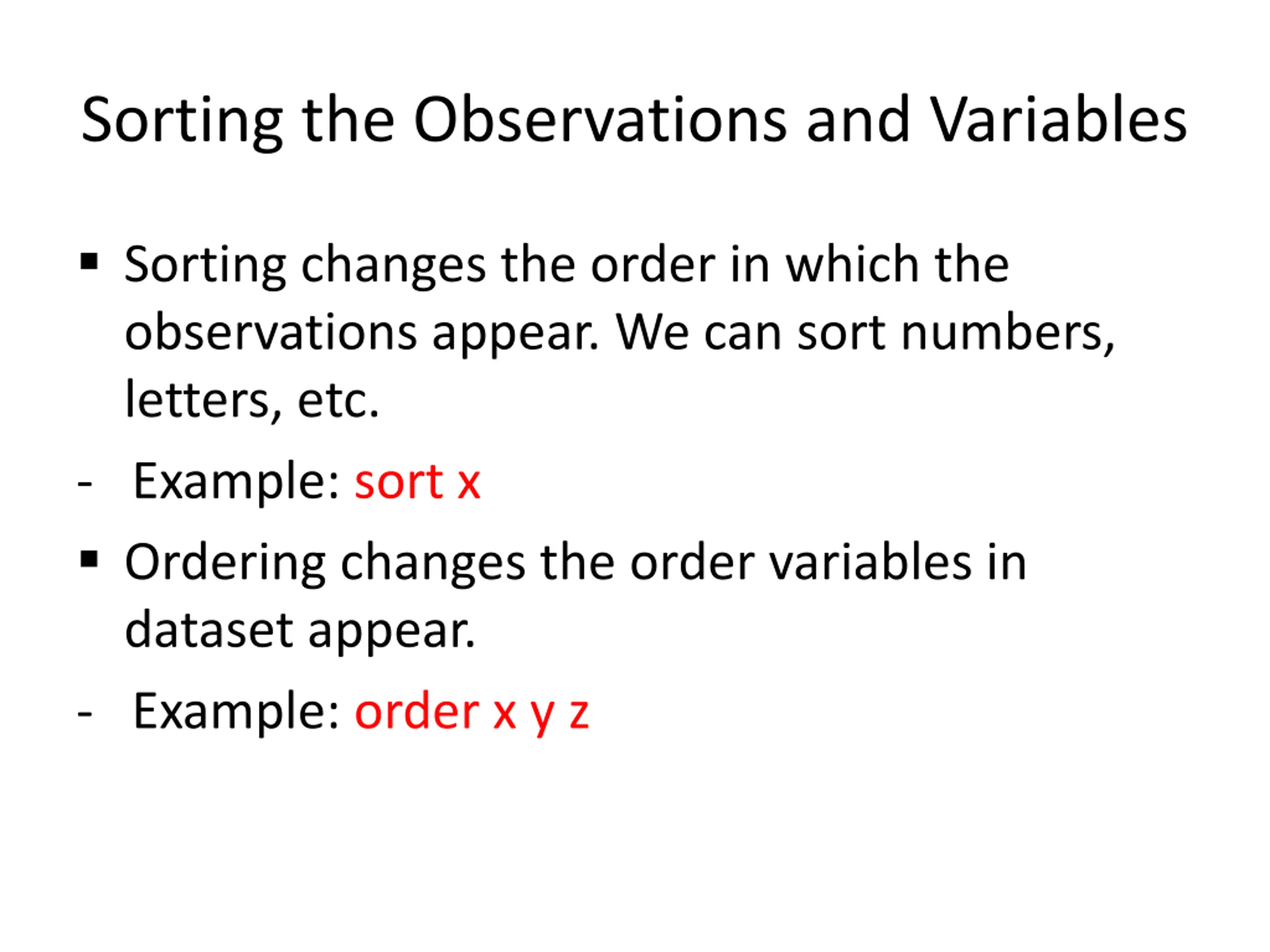 Sorting the Observations and Variables

▪ Sorting changes the order in which the observations appear. We can sort numbers, letters, etc.

- Example: sort x

▪ Ordering changes the order variables in dataset appear.

- Example: order x y z